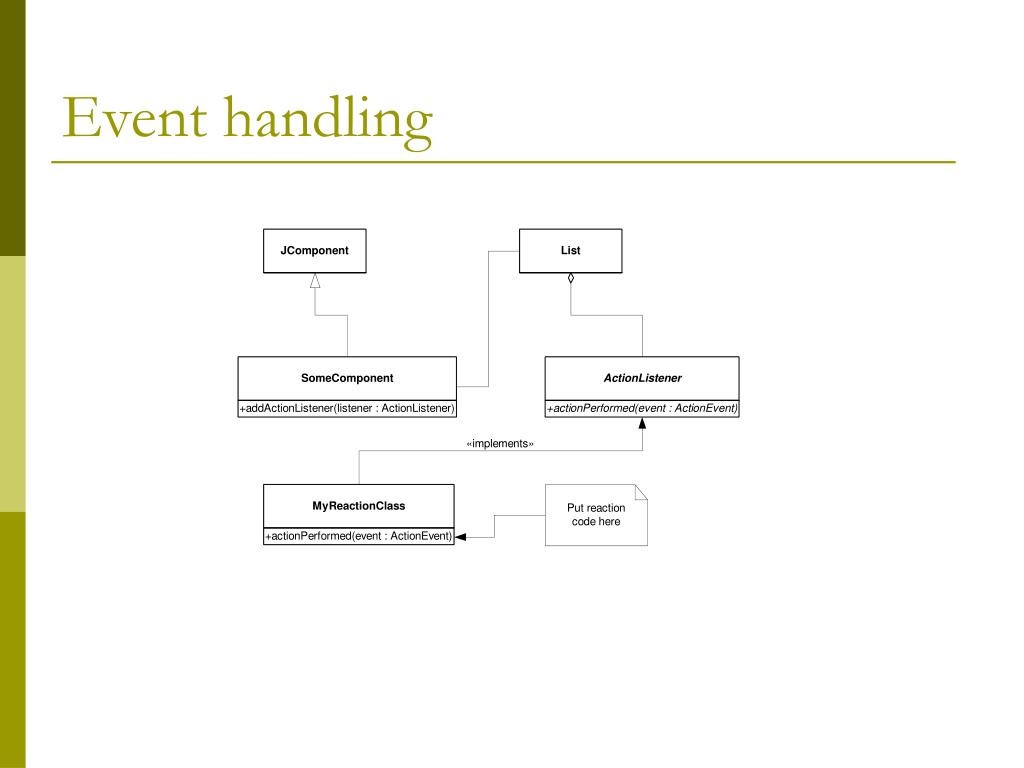 Event handling

JComponent

List

SomeComponent

+addActionListener(listener : ActionListener)

ActionListener

+actionPerformed(event : ActionEvent)

«implements»

MyReactionClass

+actionPerformed(event : ActionEvent)

Put reaction code here